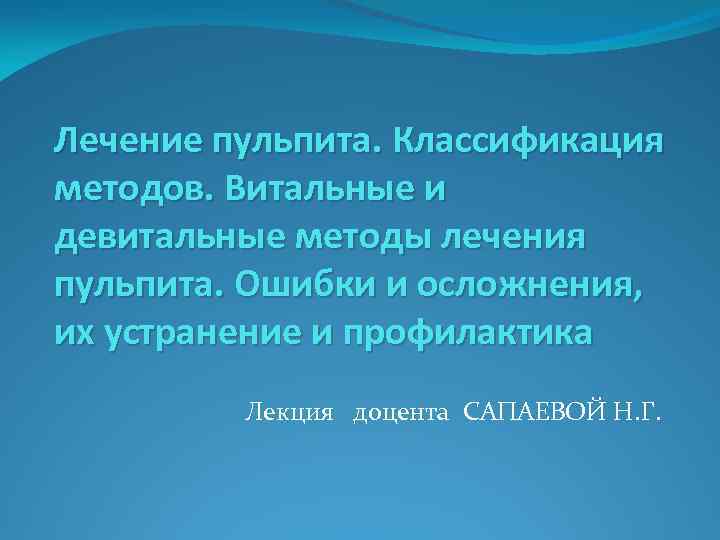 Лечение пульпита. Классификация методов. Витальные и девитальные методы лечения пульпита. Ошибки и осложнения, их устранение и профилактика

Лекция доцента САПАЕВОЙ Н.Г.